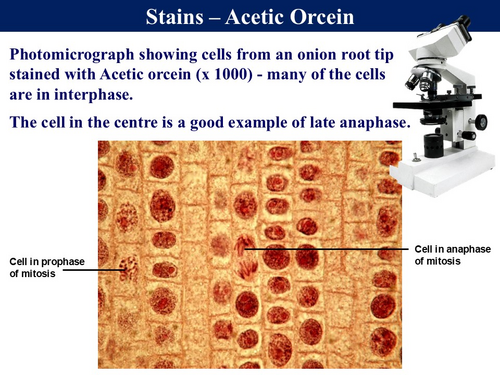 Stains – Acetic Orcein

Photomicrograph showing cells from an onion root tip stained with Acetic orcein (x 1000) - many of the cells are in interphase.

The cell in the centre is a good example of late anaphase.

Cell in prophase of mitosis

Cell in anaphase of mitosis